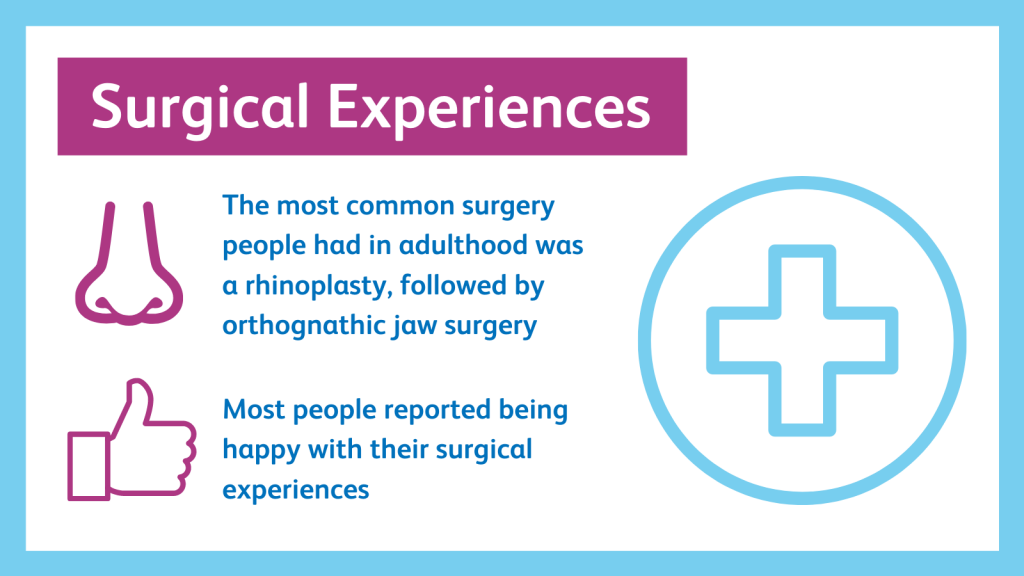 Surgical Experiences

The most common surgery people had in adulthood was a rhinoplasty, followed by orthognathic jaw surgery

Most people reported being happy with their surgical experiences